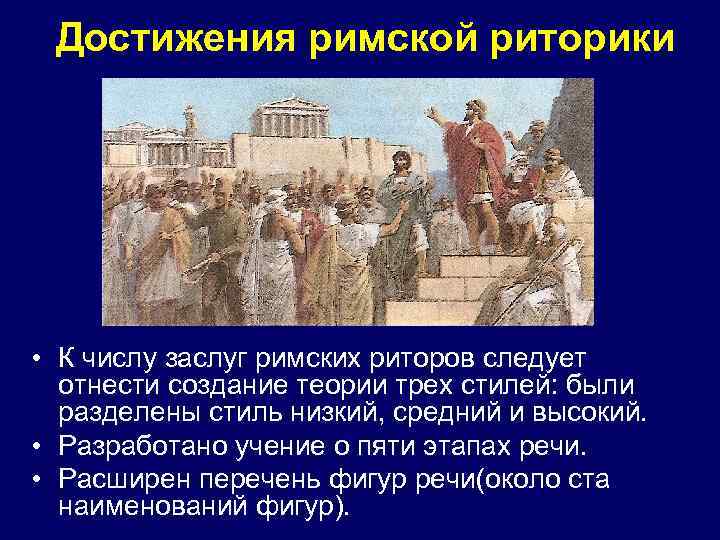 Достижения римской риторики

• К числу заслуг римских риторов следует отнести создание теории трех стилей: были разделены стиль низкий, средний и высокий.
• Разработано учение о пяти этапах речи.
• Расширен перечень фигур речи(около ста наименований фигур).